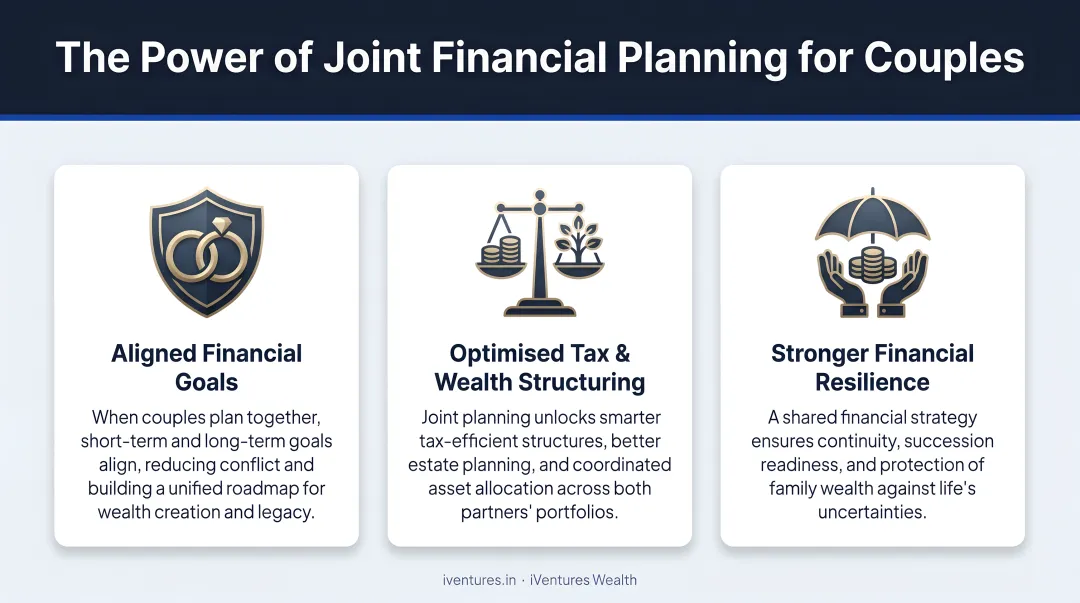 The Power of Joint Financial Planning for Couples

Aligned Financial Goals

When couples plan together, short-term and long-term goals align, reducing conflict and building a unified roadmap for wealth creation and legacy.

Optimised Tax & Wealth Structuring

Joint planning unlocks smarter tax-efficient structures, better estate planning, and coordinated asset allocation across both partners' portfolios.

Stronger Financial Resilience

A shared financial strategy ensures continuity, succession readiness, and protection of family wealth against life's uncertainties.

iventures.in · iVentures Wealth